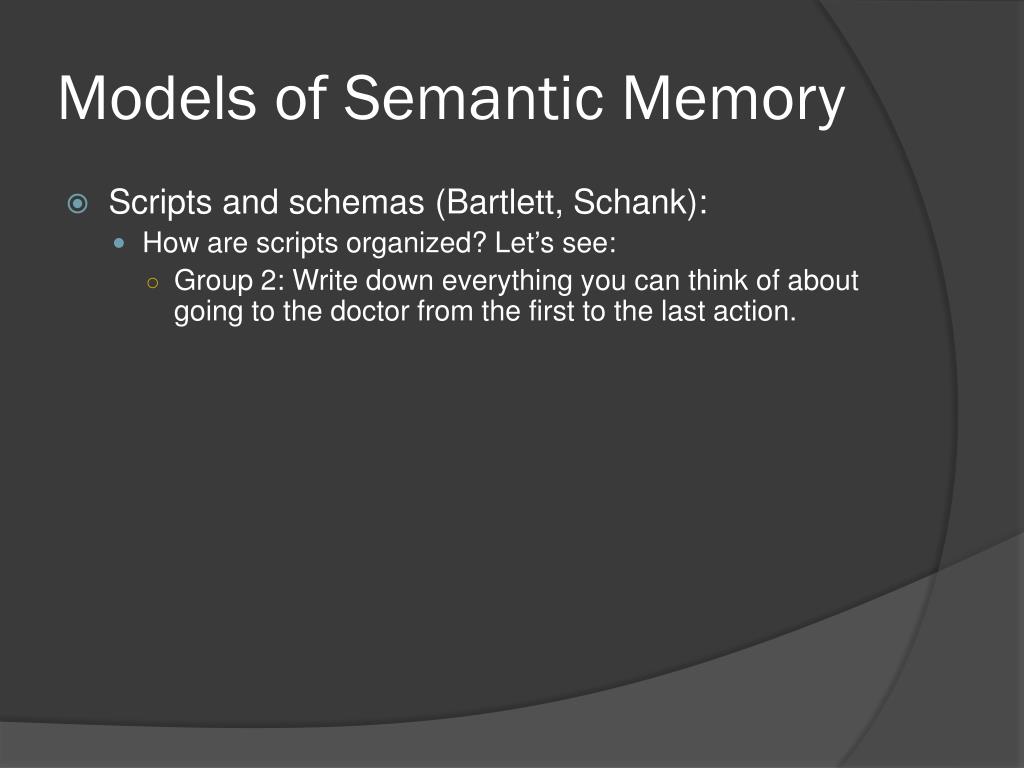 Models of Semantic Memory

Scripts and schemas (Bartlett, Schank):

How are scripts organized? Let’s see:

Group 2: Write down everything you can think of about going to the doctor from the first to the last action.